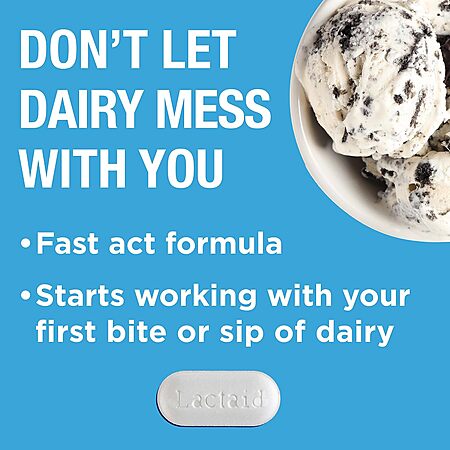 DON'T LET DAIRY MESS WITH YOU

• Fast act formula

• Starts working with your first bite or sip of dairy

Lactaid